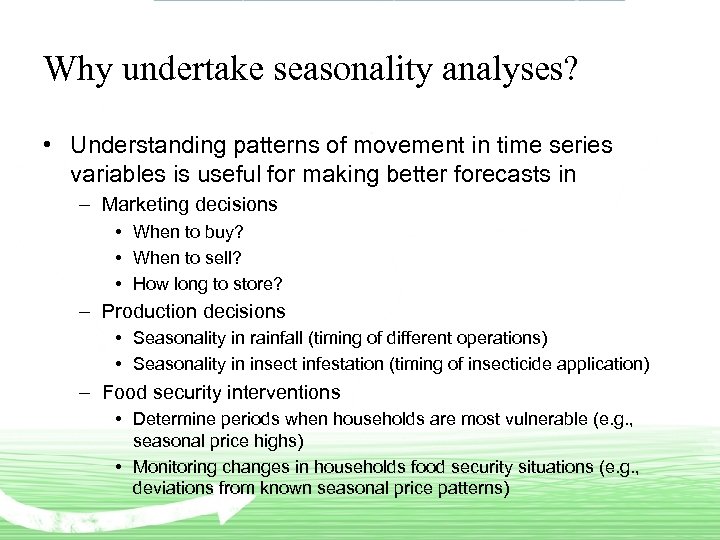 Why undertake seasonality analyses?

• Understanding patterns of movement in time series variables is useful for making better forecasts in
– Marketing decisions
• When to buy?
• When to sell?
• How long to store?
– Production decisions
• Seasonality in rainfall (timing of different operations)
• Seasonality in insect infestation (timing of insecticide application)
– Food security interventions
• Determine periods when households are most vulnerable (e.g., seasonal price highs)
• Monitoring changes in households food security situations (e.g., deviations from known seasonal price patterns)